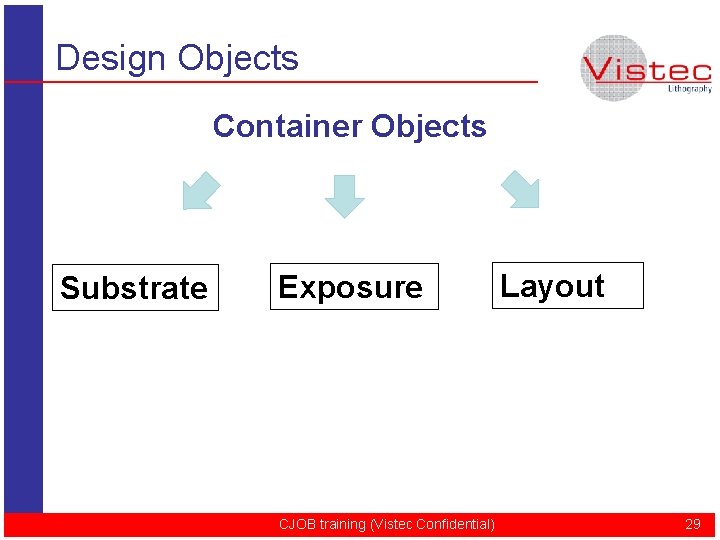 Design Objects

Vistec
Lithography

Container Objects

Substrate

Exposure

Layout

CJOB training (Vistec Confidential)

29